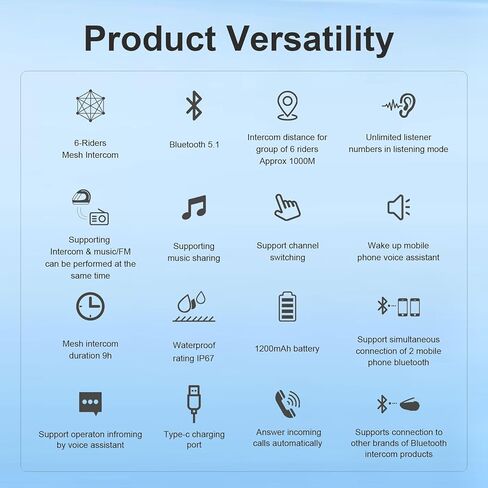 Product Versatility

6-Riders
Mesh Intercom

Bluetooth 5.1

Intercom distance for group of 6 riders Approx 1000M

Unlimited listener numbers in listening mode

Supporting Intercom & music/FM can be performed at the same time

Supporting music sharing

Support channel switching

Wake up mobile phone voice assistant

Mesh intercom duration 9h

Waterproof rating IP67

1200mAh battery

Support simultaneous connection of 2 mobile phone bluetooth

Support operaton infroming by voice assistant

Type-c charging port

Answer incoming calls automatically

Supports connection to other brands of Bluetooth intercom products